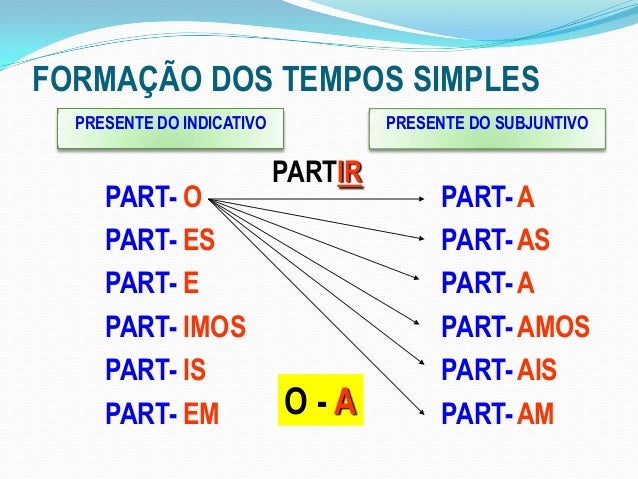 FORMAÇÃO DOS TEMPOS SIMPLES

PRESENTE DO INDICATIVO

PRESENTE DO SUBJUNTIVO

PARTIR

PART- O
PART- ES
PART- E
PART- IMOS
PART- IS
PART- EM

O - A

PART- A
PART- AS
PART- A
PART- AMOS
PART- AIS
PART- AM